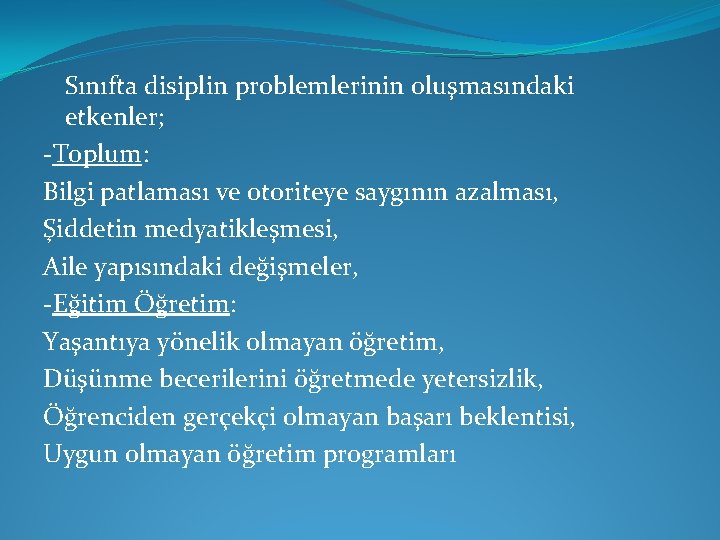 Sınıfta disiplin problemlerinin oluşmasındaki etkenler;

-Toplum:

Bilgi patlaması ve otoriteye saygının azalması,

Şiddetin medyatikleşmesi,

Aile yapısındaki değişmeler,

-Eğitim Öğretim:

Yaşantıya yönelik olmayan öğretim,

Düşünme becerilerini öğretmede yetersizlik,

Öğrenciden gerçekçi olmayan başarı beklentisi,

Uygun olmayan öğretim programları